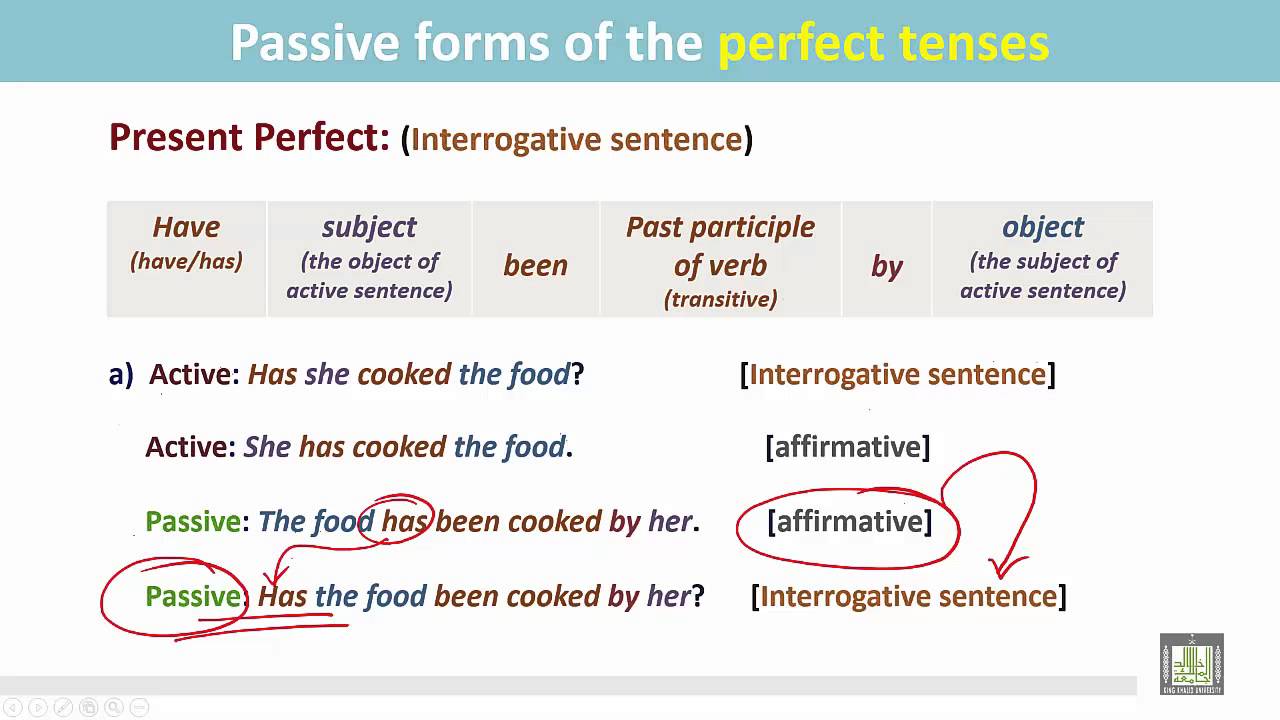 Passive forms of the perfect tenses

Present Perfect: (Interrogative sentence)

| Have (have/has) | subject (the object of active sentence) | been | Past participle of verb (transitive) | by | object (the subject of active sentence) |
|---|---|---|---|---|---|

a) Active: Has she cooked the food? [Interrogative sentence]

Active: She has cooked the food. [affirmative]

Passive: The food has been cooked by her. [affirmative]

Passive: Has the food been cooked by her? [Interrogative sentence]

KING KHALID UNIVERSITY